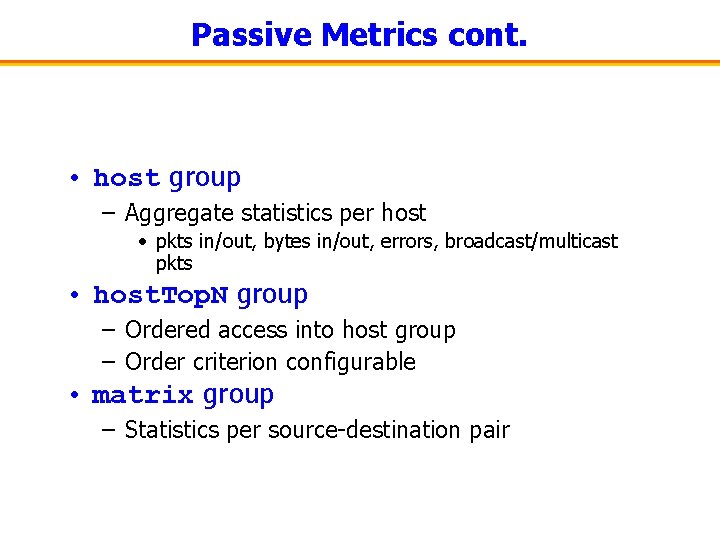 Passive Metrics cont.

• host group
  – Aggregate statistics per host
    • pkts in/out, bytes in/out, errors, broadcast/multicast pkts
• hostTopN group
  – Ordered access into host group
  – Order criterion configurable
• matrix group
  – Statistics per source-destination pair